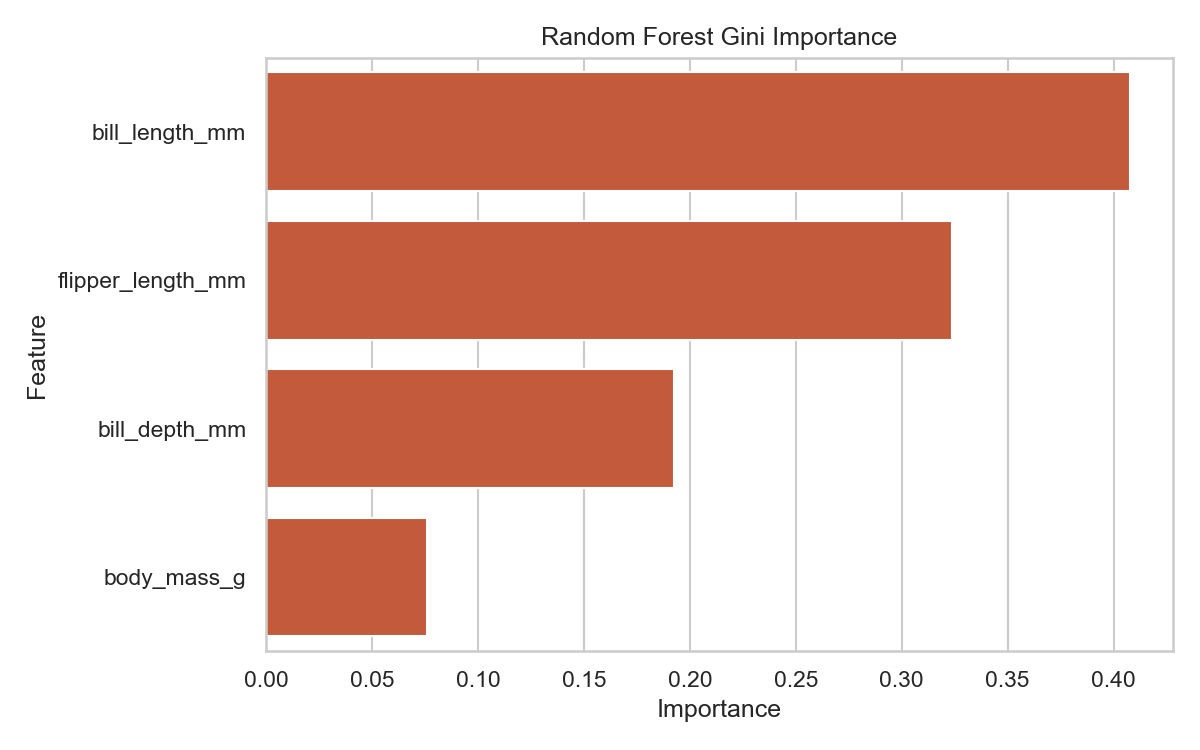 Random Forest Gini Importance

Feature

bill_length_mm
flipper_length_mm
bill_depth_mm
body_mass_g

0.00 0.05 0.10 0.15 0.20 0.25 0.30 0.35 0.40

Importance